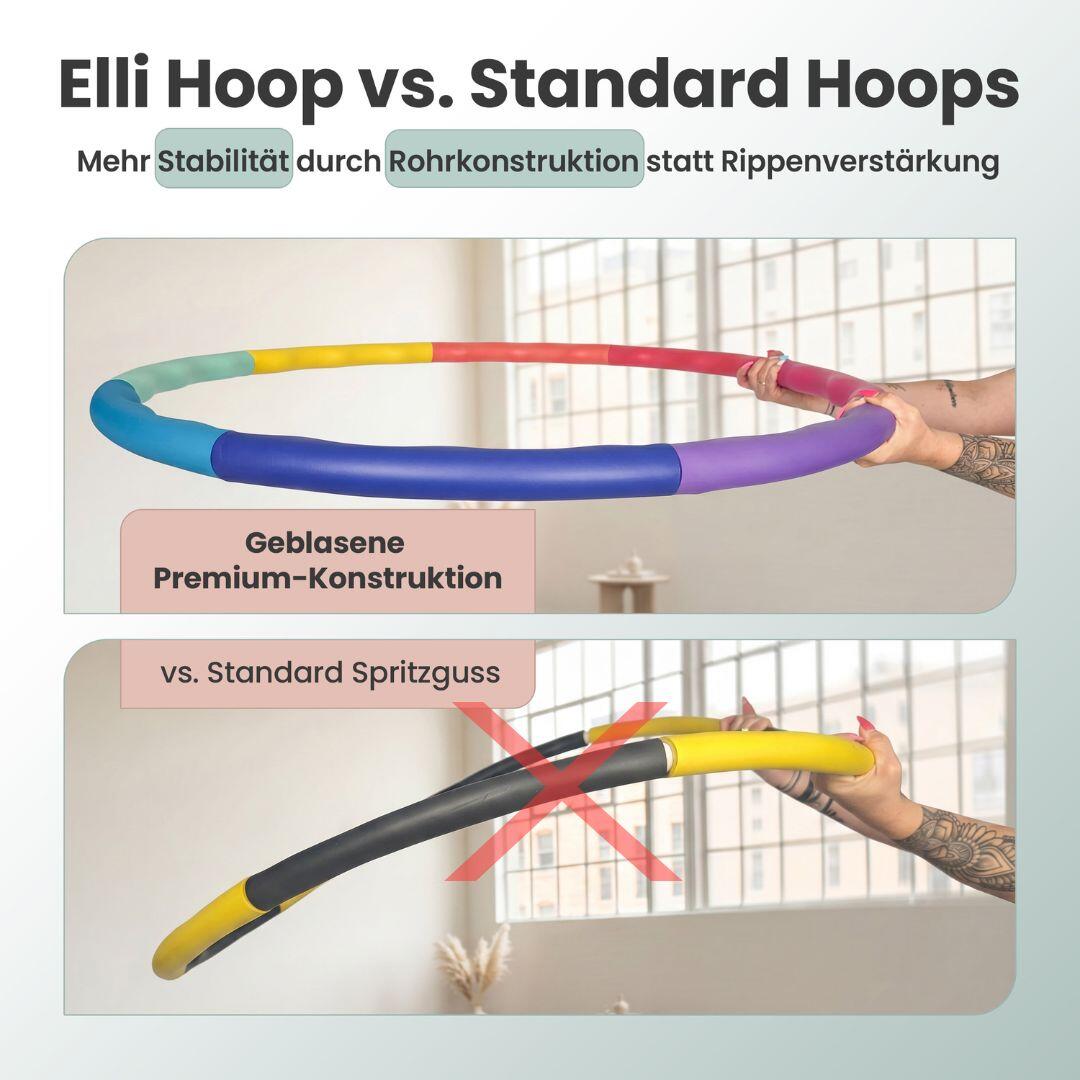 Elli Hoop vs. Standard Hoops

Mehr Stabilität durch Rohrkonstruktion statt Rippenverstärkung

Geblasene Premium-Konstruktion

vs. Standard Spritzguss